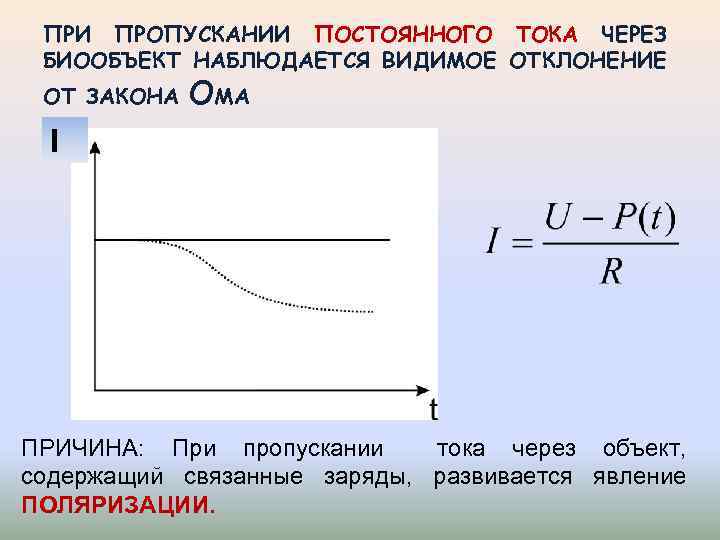 ПРИ ПРОПУСКАНИИ ПОСТОЯННОГО ТОКА ЧЕРЕЗ БИООБЪЕКТ НАБЛЮДАЕТСЯ ВИДИМОЕ ОТКЛОНЕНИЕ ОТ ЗАКОНА ОМА

I

t

$I = \frac{U - P(t)}{R}$

ПРИЧИНА: При пропускании тока через объект, содержащий связанные заряды, развивается явление ПОЛЯРИЗАЦИИ.